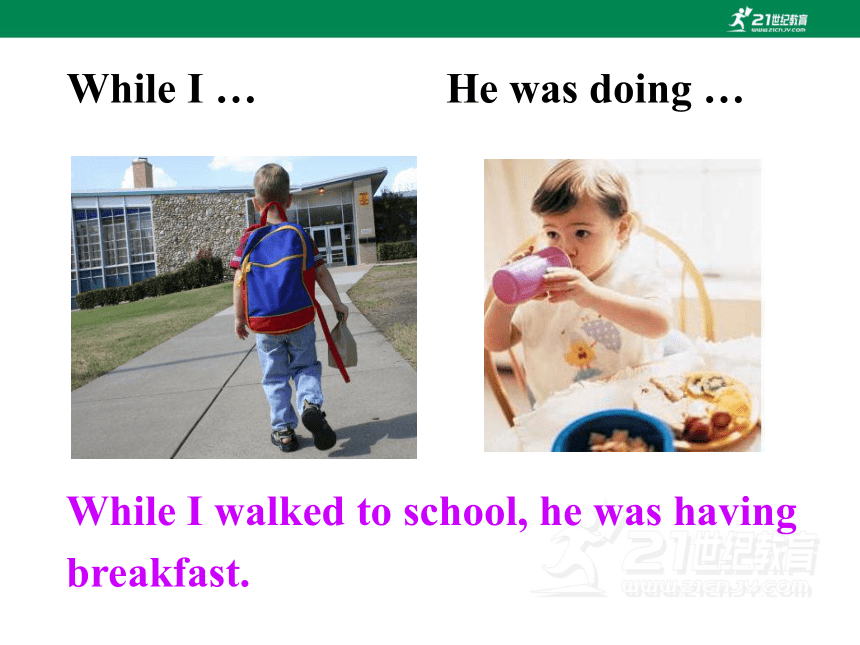 21世纪教育
www.21cnjy.com

While I …

He was doing …

While I walked to school, he was having breakfast.

21世纪教育
www.21cnjy.com